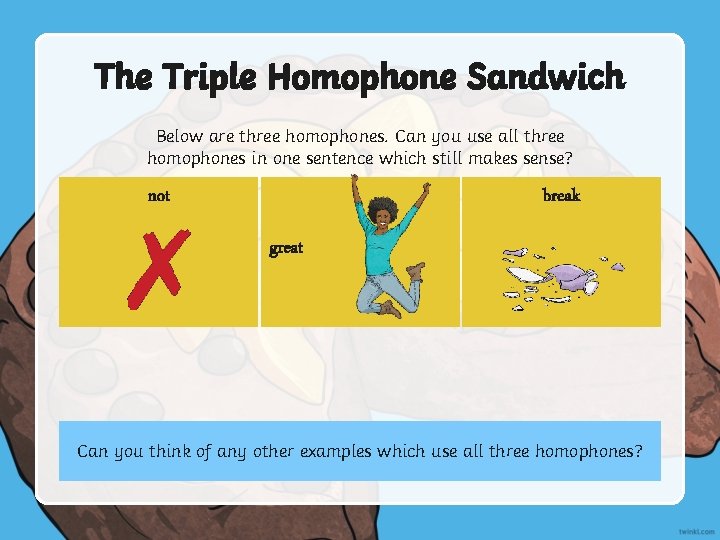 The Triple Homophone Sandwich

Below are three homophones. Can you use all three homophones in one sentence which still makes sense?

not

great

break

Can you think of any other examples which use all three homophones?

twinkl.com